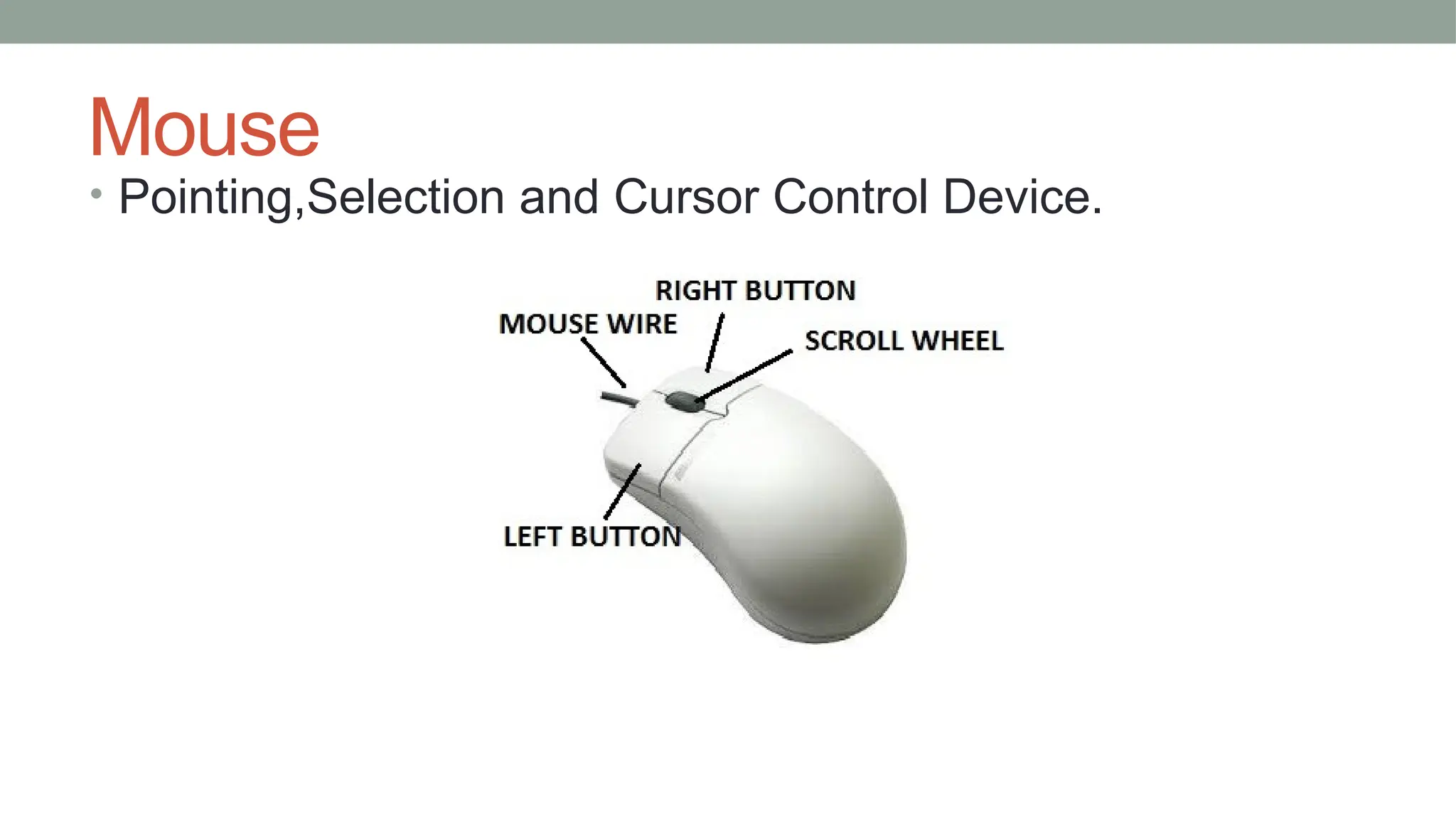 Mouse

• Pointing,Selection and Cursor Control Device.

RIGHT BUTTON
MOUSE WIRE
SCROLL WHEEL
LEFT BUTTON